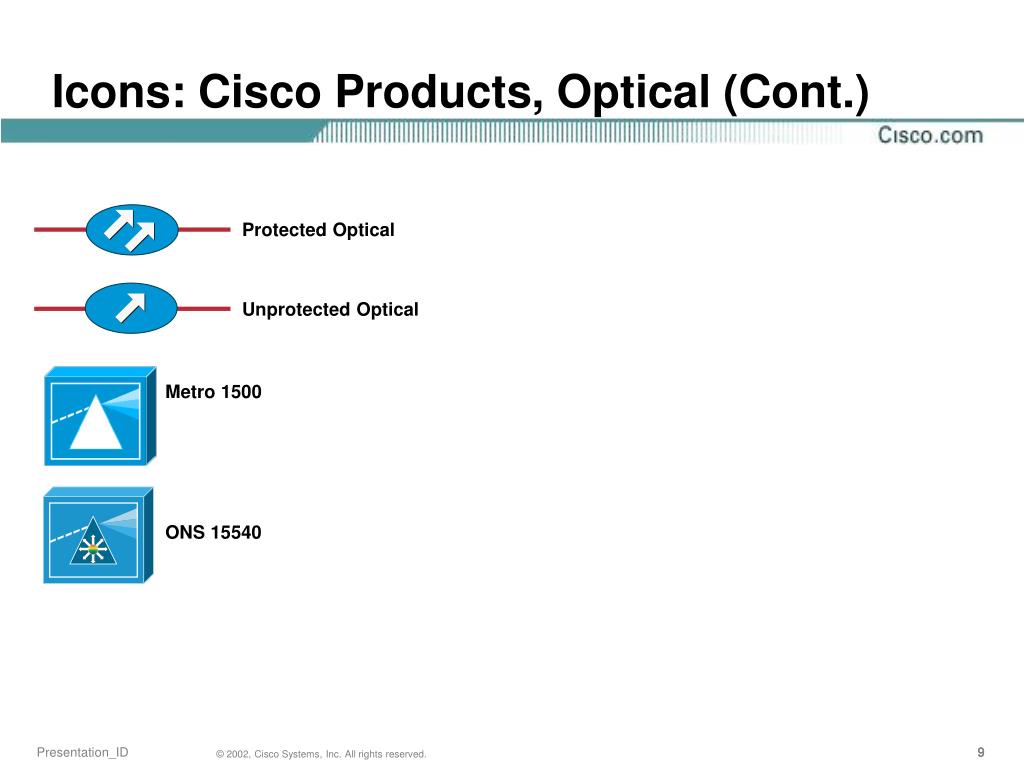 Icons: Cisco Products, Optical (Cont.)

Cisco.com

Protected Optical

Unprotected Optical

Metro 1500

ONS 15540

Presentation_ID

© 2002, Cisco Systems, Inc. All rights reserved.

9